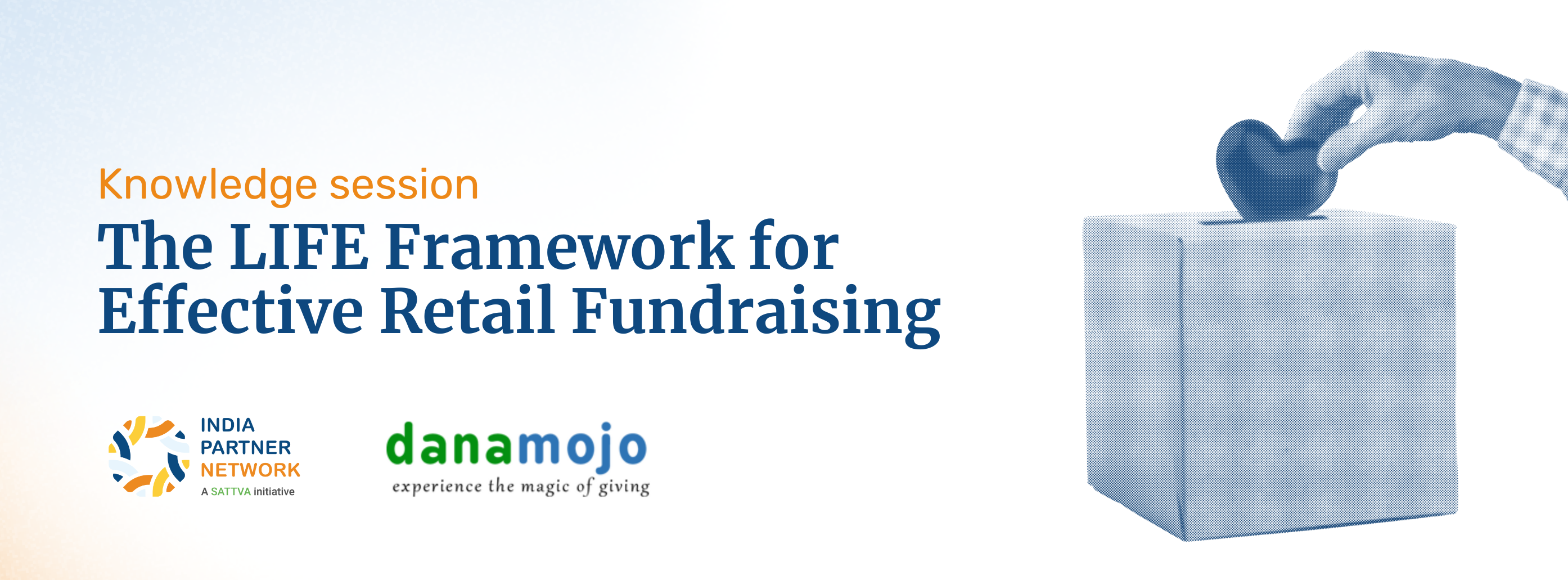 Knowledge session

The LIFE Framework for Effective Retail Fundraising

INDIA PARTNER NETWORK
A SATTVA initiative

danamojo
experience the magic of giving